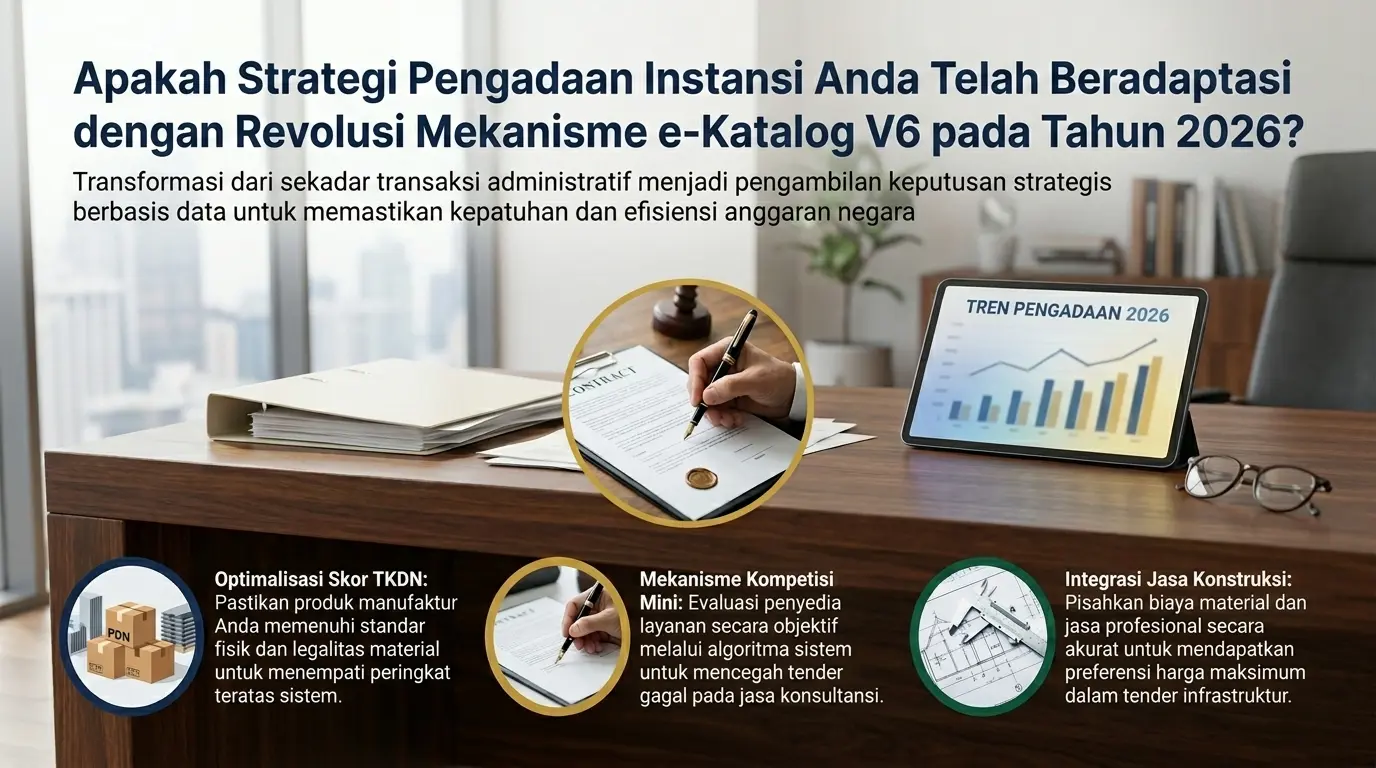 Apakah Strategi Pengadaan Instansi Anda Telah Beradaptasi dengan Revolusi Mekanisme e-Katalog V6 pada Tahun 2026?

Transformasi dari sekadar transaksi administratif menjadi pengambilan keputusan strategis berbasis data untuk memastikan kepatuhan dan efisiensi anggaran negara

CONTRACT

TREN PENGADAAN 2026

PDN

Optimalisasi Skor TKDN: Pastikan produk manufaktur Anda memenuhi standar fisik dan legalitas material untuk menempati peringkat teratas sistem.

Mekanisme Kompetisi Mini: Evaluasi penyedia layanan secara objektif melalui algoritma sistem untuk mencegah tender gagal pada jasa konsultansi.

Integrasi Jasa Konstruksi: Pisahkan biaya material dan jasa profesional secara akurat untuk mendapatkan preferensi harga maksimum dalam tender infrastruktur.